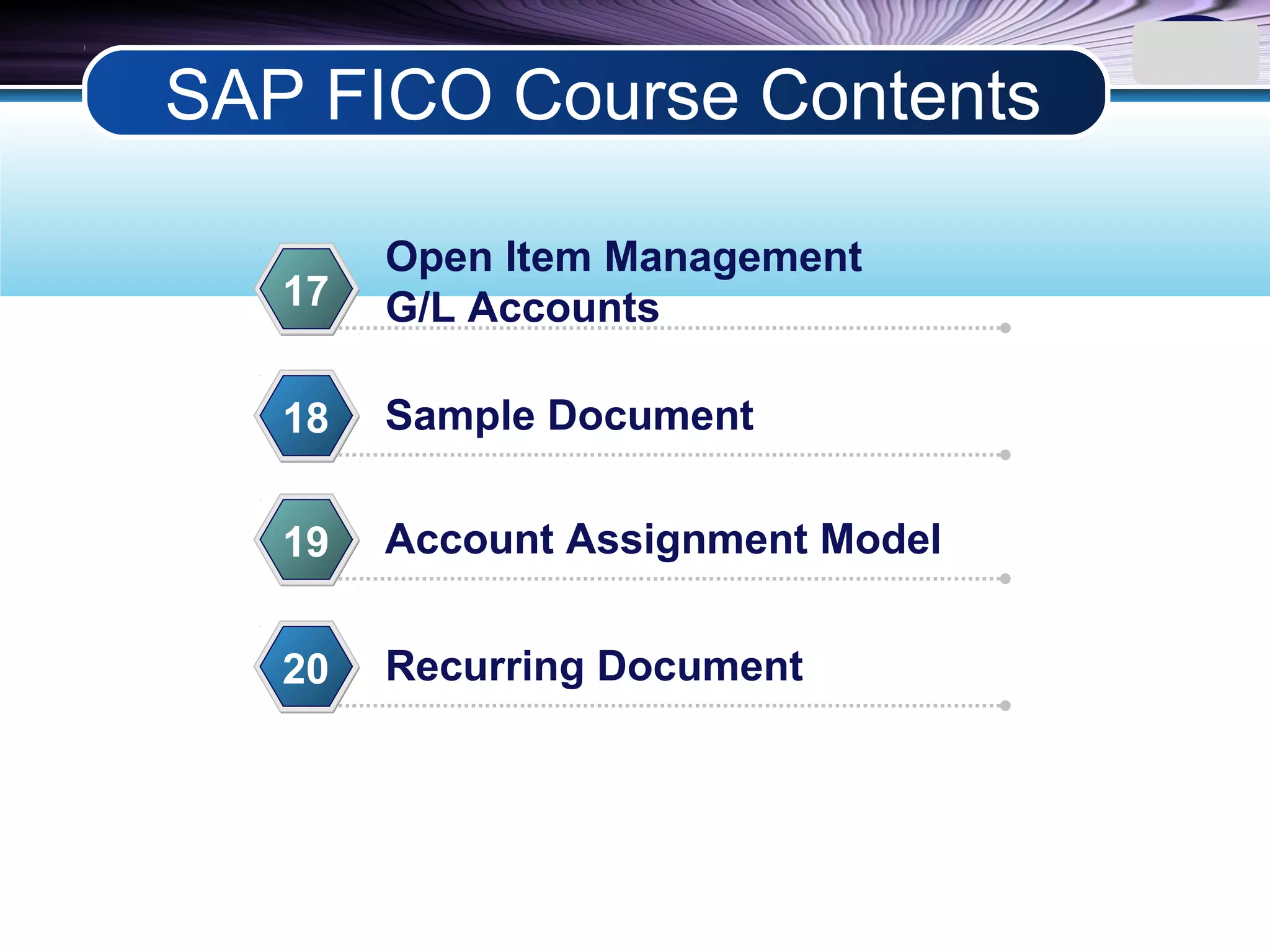 SAP FICO Course Contents

17 Open Item Management G/L Accounts

18 Sample Document

19 Account Assignment Model

20 Recurring Document